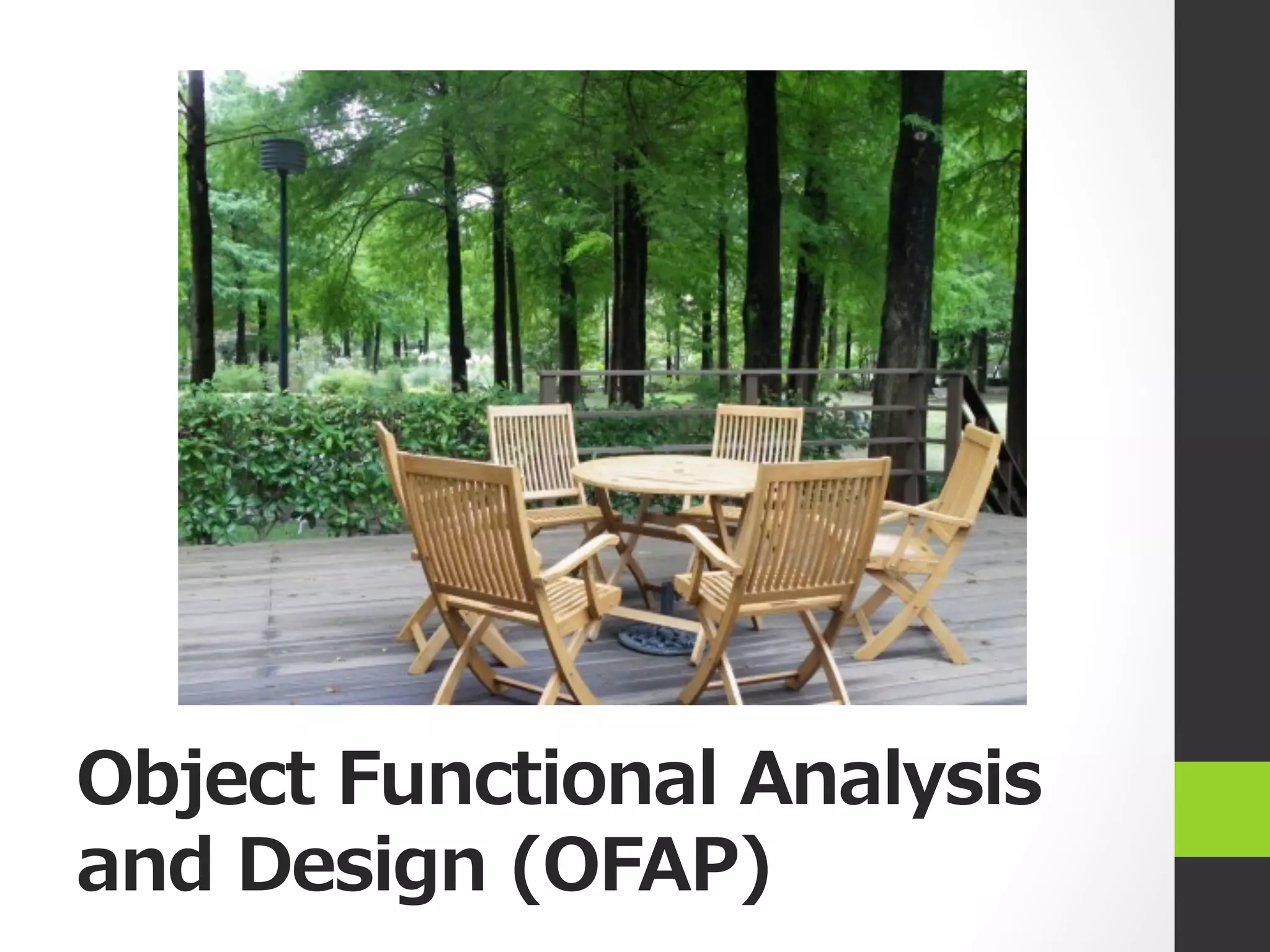 Object Functional Analysis and Design (OFAP)